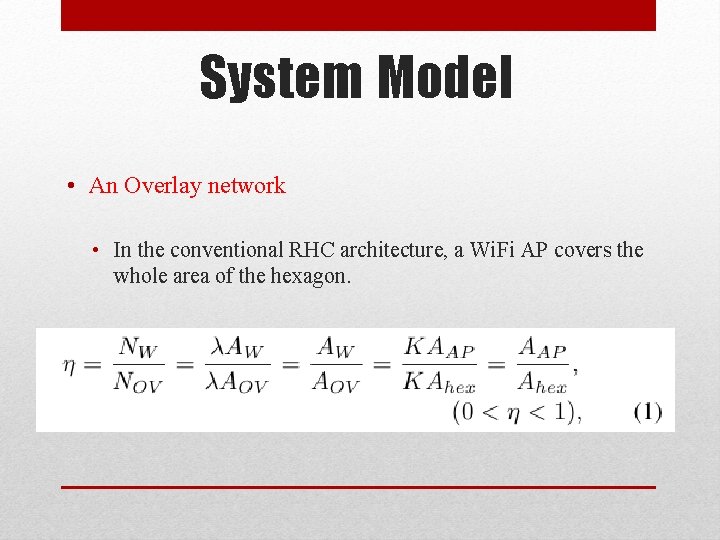 System Model

• An Overlay network

• In the conventional RHC architecture, a WiFi AP covers the whole area of the hexagon.

$\eta = \frac{N_W}{N_{OV}} = \frac{\lambda A_W}{\lambda A_{OV}} = \frac{A_W}{A_{OV}} = \frac{K A_{AP}}{K A_{hex}} = \frac{A_{AP}}{A_{hex}},$
$(0 < \eta < 1),$ (1)